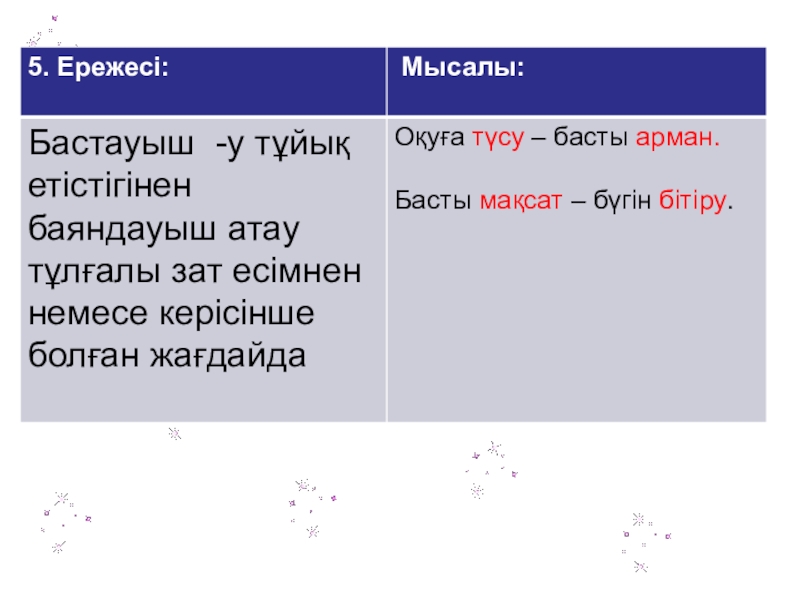 | 5. Ережесі: | Мысалы: |
|---|---|
| Бастауыш -у тұйық етістігінен баяндауыш атау тұлғалы зат есімнен немесе керісінше болған жағдайда | Оқуға түсу – басты арман.<br><br>Басты мақсат – бүгін бітіру. |